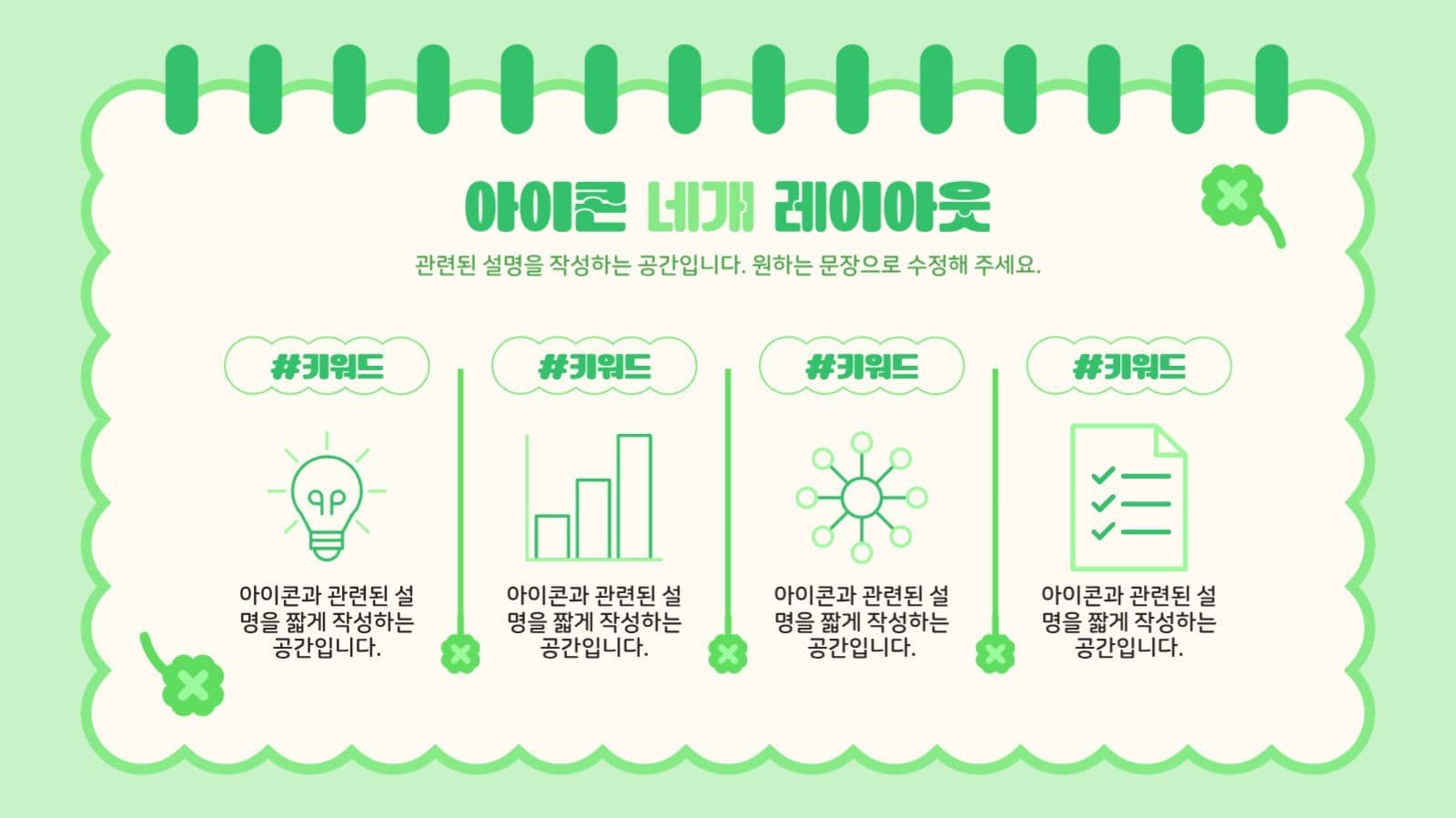 아이콘 네개 레이아웃

관련된 설명을 작성하는 공간입니다. 원하는 문장으로 수정해 주세요.

#키워드

아이콘과 관련된 설명을 짧게 작성하는 공간입니다.

#키워드

아이콘과 관련된 설명을 짧게 작성하는 공간입니다.

#키워드

아이콘과 관련된 설명을 짧게 작성하는 공간입니다.

#키워드

아이콘과 관련된 설명을 짧게 작성하는 공간입니다.